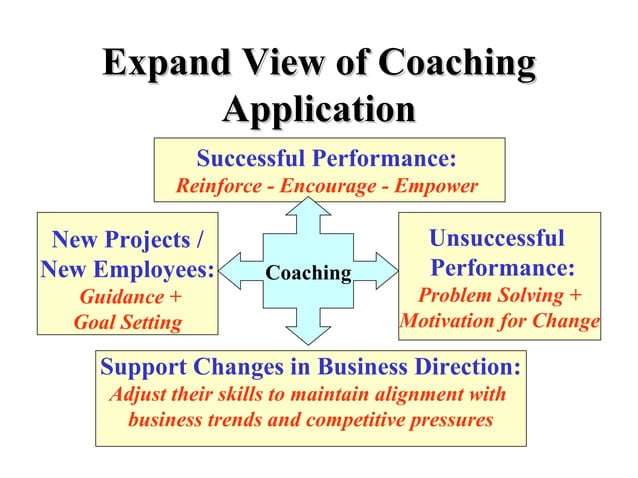 Expand View of Coaching Application

Successful Performance:
Reinforce - Encourage - Empower

New Projects / New Employees:
Guidance + Goal Setting

Coaching

Unsuccessful Performance:
Problem Solving + Motivation for Change

Support Changes in Business Direction:
Adjust their skills to maintain alignment with business trends and competitive pressures